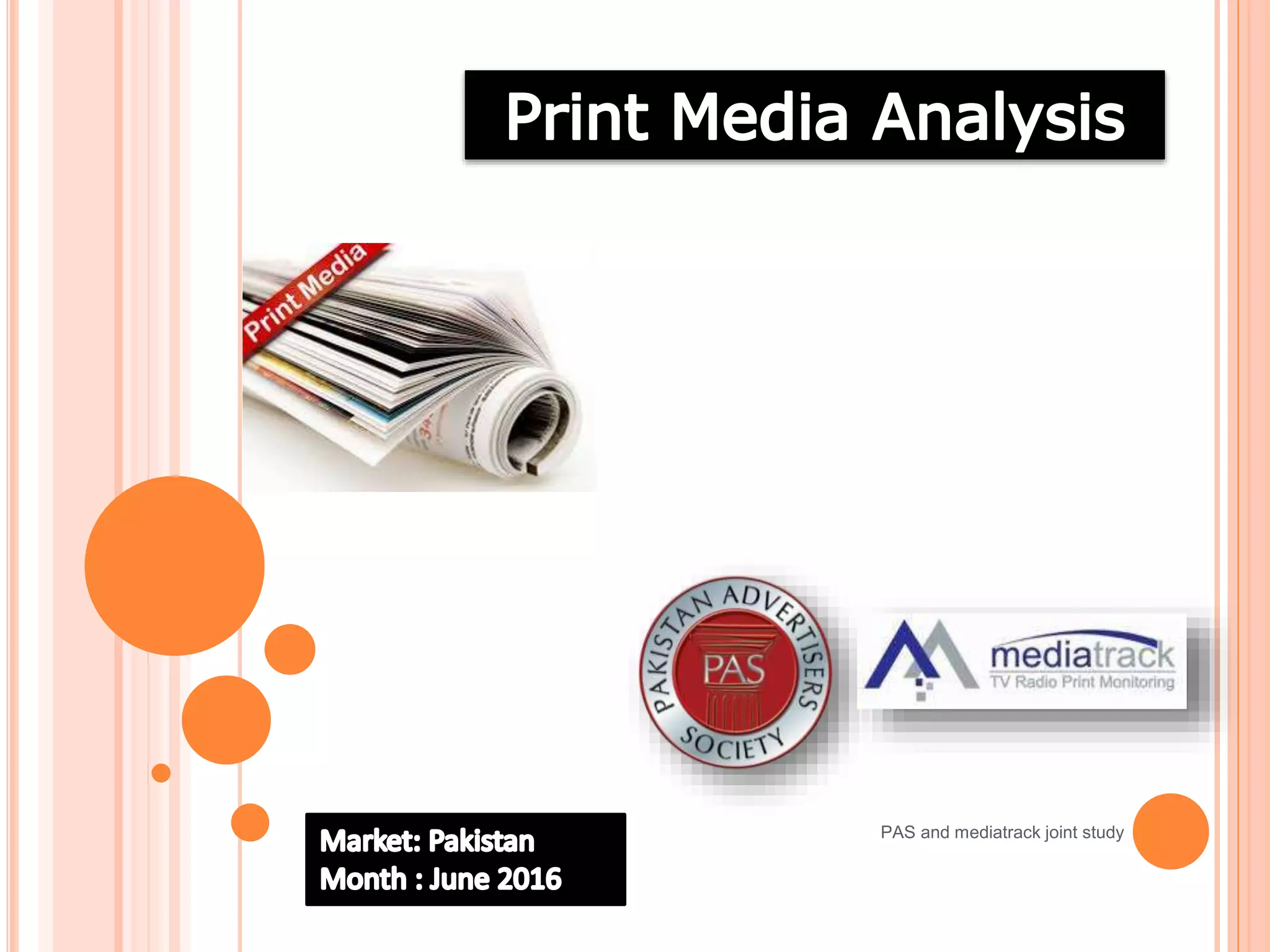 Print Media Analysis

Print Media

PAKISTAN ADVERTISERS SOCIETY
PAS

mediatrack
TV Radio Print Monitoring

Market: Pakistan
Month : June 2016

PAS and mediatrack joint study